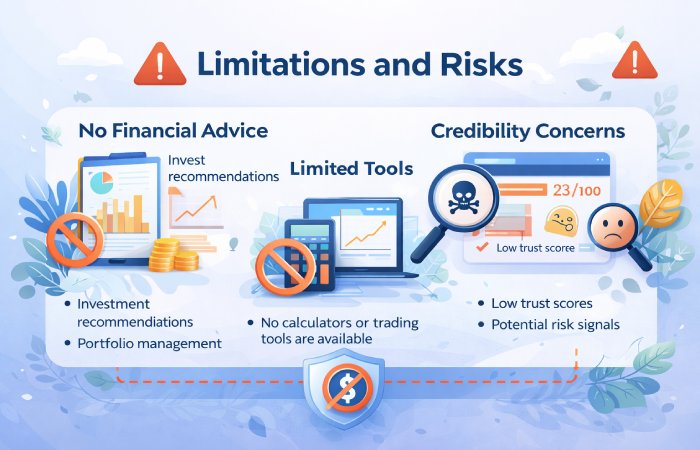 Limitations and Risks

No Financial Advice

Invest recommendations

- Investment recommendations
- Portfolio management

Limited Tools

- No calculators or trading tools are available

Credibility Concerns

23/100

Low trust score

- Low trust scores
- Potential risk signals